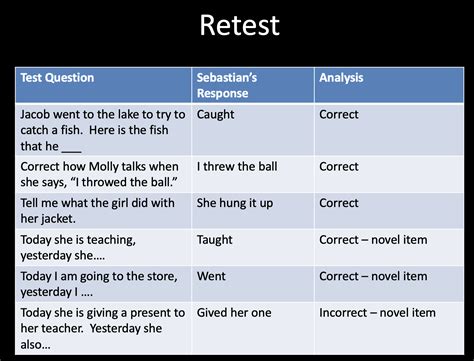 Retest

| Test Question | Sebastian's Response | Analysis |
|---|---|---|
| Jacob went to the lake to try to catch a fish. Here is the fish that he ___ | Caught | Correct |
| Correct how Molly talks when she says, "I throwed the ball." | I threw the ball | Correct |
| Tell me what the girl did with her jacket. | She hung it up | Correct |
| Today she is teaching, yesterday she…. | Taught | Correct – novel item |
| Today I am going to the store, yesterday I …. | Went | Correct – novel item |
| Today she is giving a present to her teacher. Yesterday she also… | Gived her one | Incorrect – novel item |